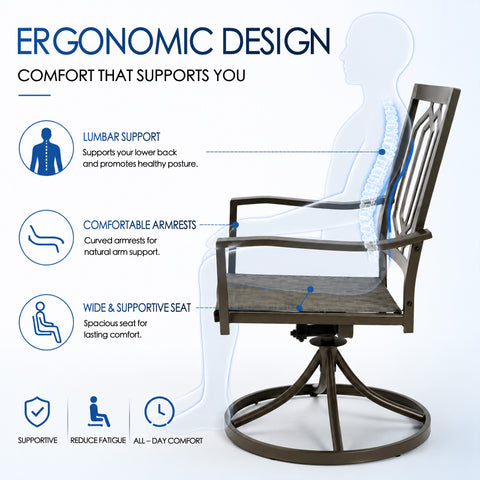 ERGONOMIC DESIGN

COMFORT THAT SUPPORTS YOU

LUMBAR SUPPORT
Supports your lower back and promotes healthy posture.

COMFORTABLE ARMRESTS
Curved armrests for natural arm support.

WIDE & SUPPORTIVE SEAT
Spacious seat for lasting comfort.

SUPPORTIVE

REDUCE FATIGUE

ALL – DAY COMFORT